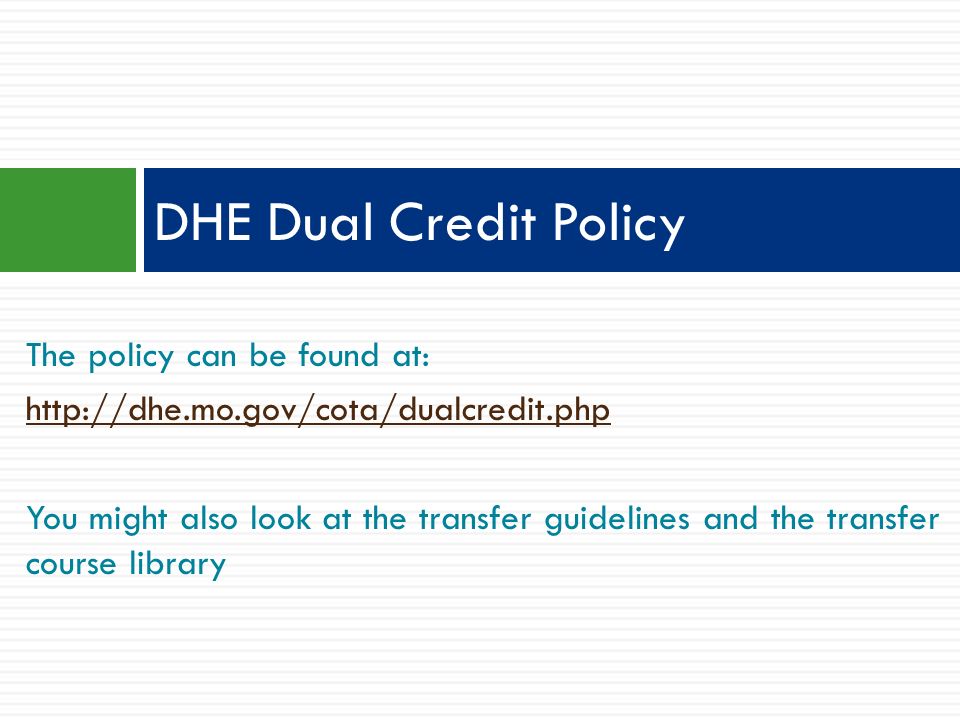 DHE Dual Credit Policy

The policy can be found at:

http://dhe.mo.gov/cota/dualcredit.php

You might also look at the transfer guidelines and the transfer course library